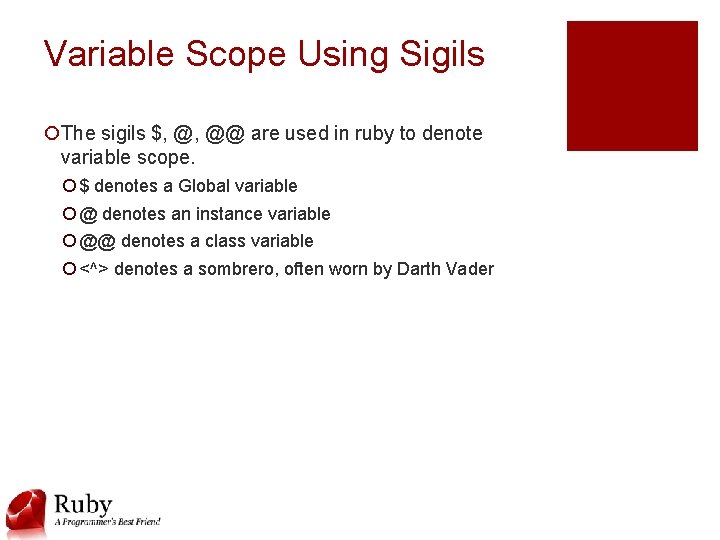 Variable Scope Using Sigils

The sigils \$, @, @@ are used in ruby to denote variable scope.

\$ denotes a Global variable

@ denotes an instance variable

@@ denotes a class variable

<^> denotes a sombrero, often worn by Darth Vader

Ruby
A Programmer's Best Friend